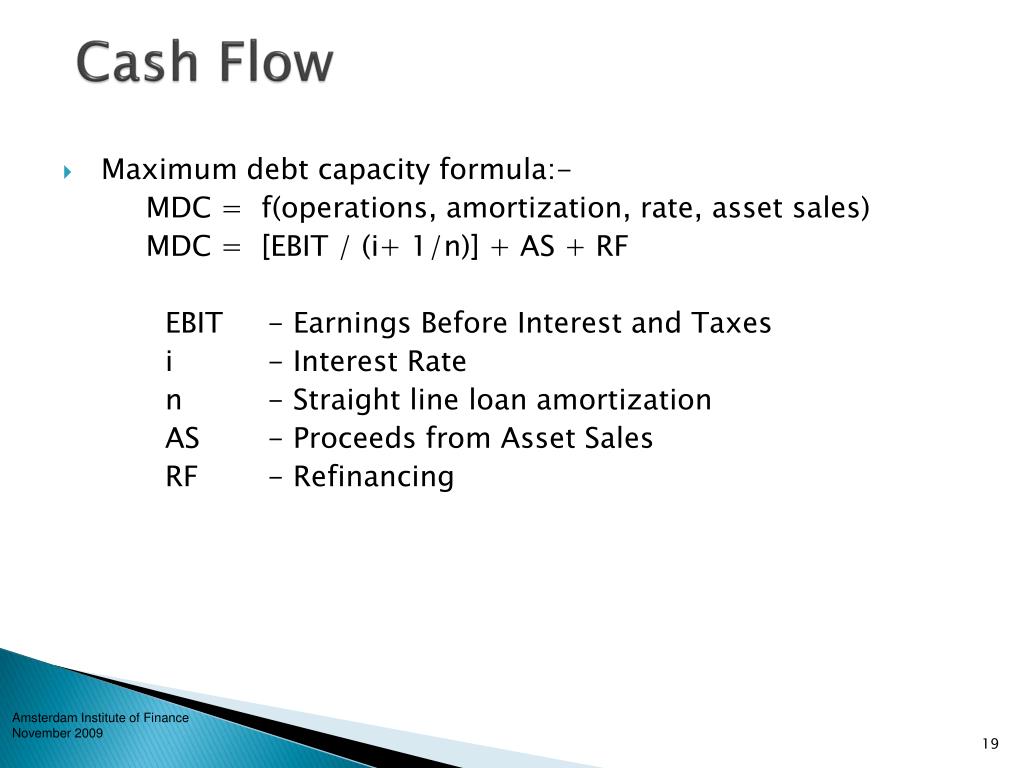 Cash Flow

Maximum debt capacity formula:-

MDC = f(operations, amortization, rate, asset sales)

MDC = [EBIT / (i+ 1/n)] + AS + RF

EBIT - Earnings Before Interest and Taxes
i - Interest Rate
n - Straight line loan amortization
AS - Proceeds from Asset Sales
RF - Refinancing

Amsterdam Institute of Finance
November 2009

19